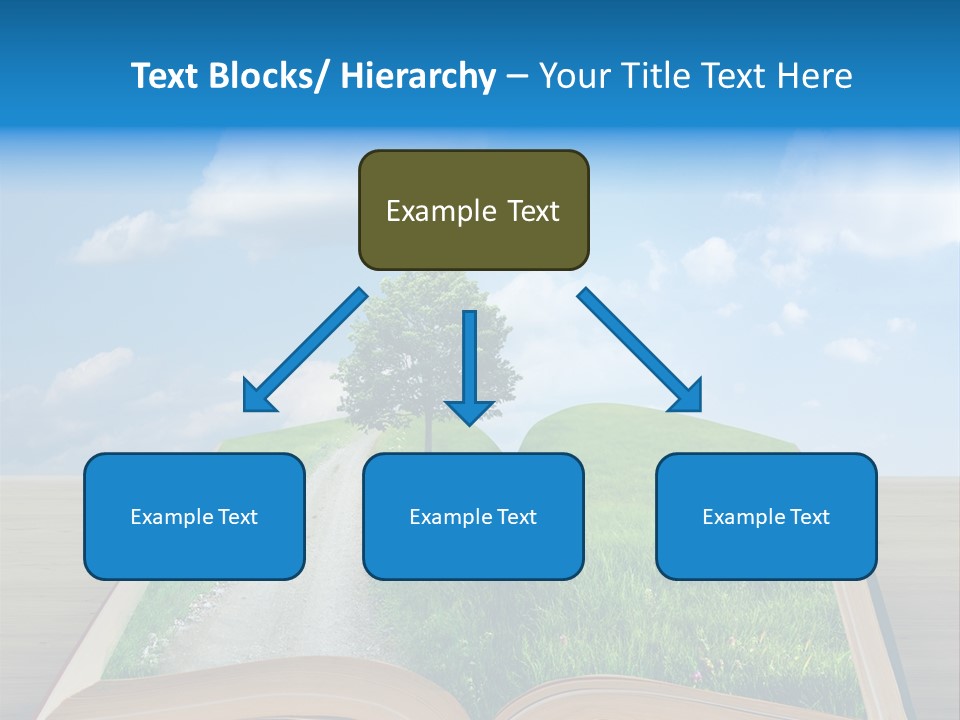 Text Blocks/ Hierarchy – Your Title Text Here

Example Text

Example Text

Example Text

Example Text